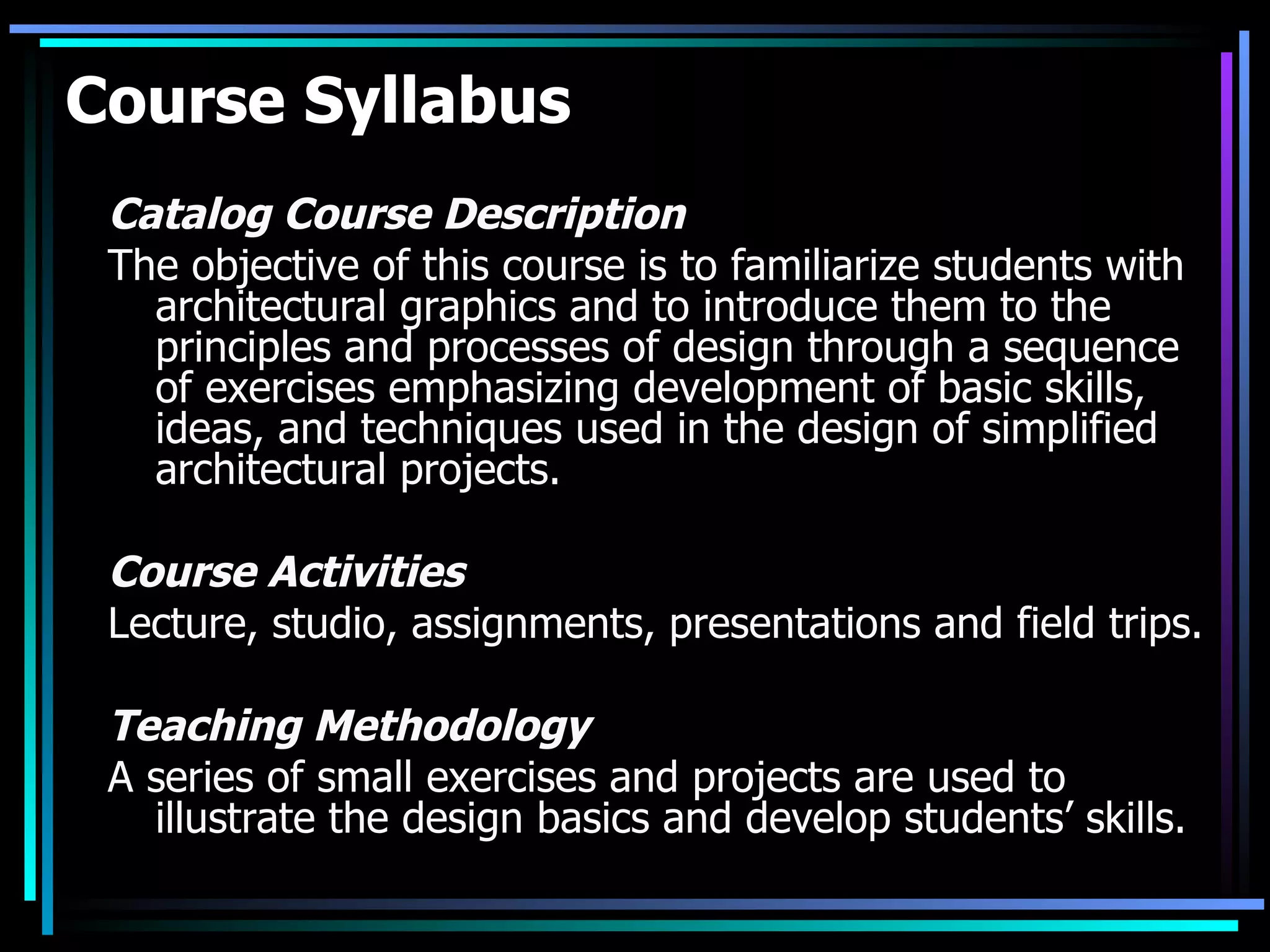 Course Syllabus

Catalog Course Description

The objective of this course is to familiarize students with architectural graphics and to introduce them to the principles and processes of design through a sequence of exercises emphasizing development of basic skills, ideas, and techniques used in the design of simplified architectural projects.

Course Activities

Lecture, studio, assignments, presentations and field trips.

Teaching Methodology

A series of small exercises and projects are used to illustrate the design basics and develop students’ skills.